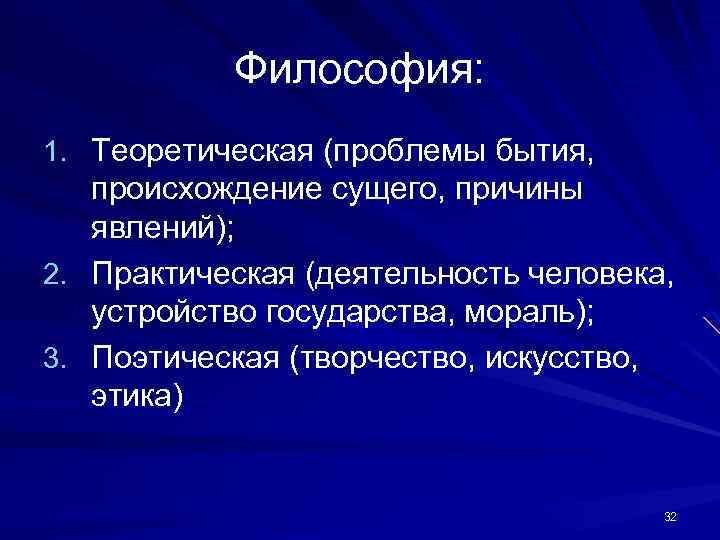 Философия:

1. Теоретическая (проблемы бытия, происхождение сущего, причины явлений);
2. Практическая (деятельность человека, устройство государства, мораль);
3. Поэтическая (творчество, искусство, этика)

32